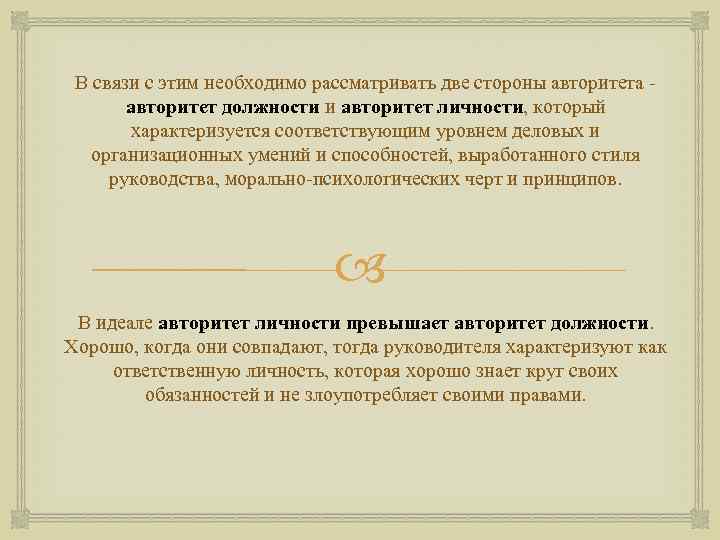 В связи с этим необходимо рассматривать две стороны авторитета - авторитет должности и авторитет личности, который характеризуется соответствующим уровнем деловых и организационных умений и способностей, выработанного стиля руководства, морально-психологических черт и принципов.

В идеале авторитет личности превышает авторитет должности. Хорошо, когда они совпадают, тогда руководителя характеризуют как ответственную личность, которая хорошо знает круг своих обязанностей и не злоупотребляет своими правами.